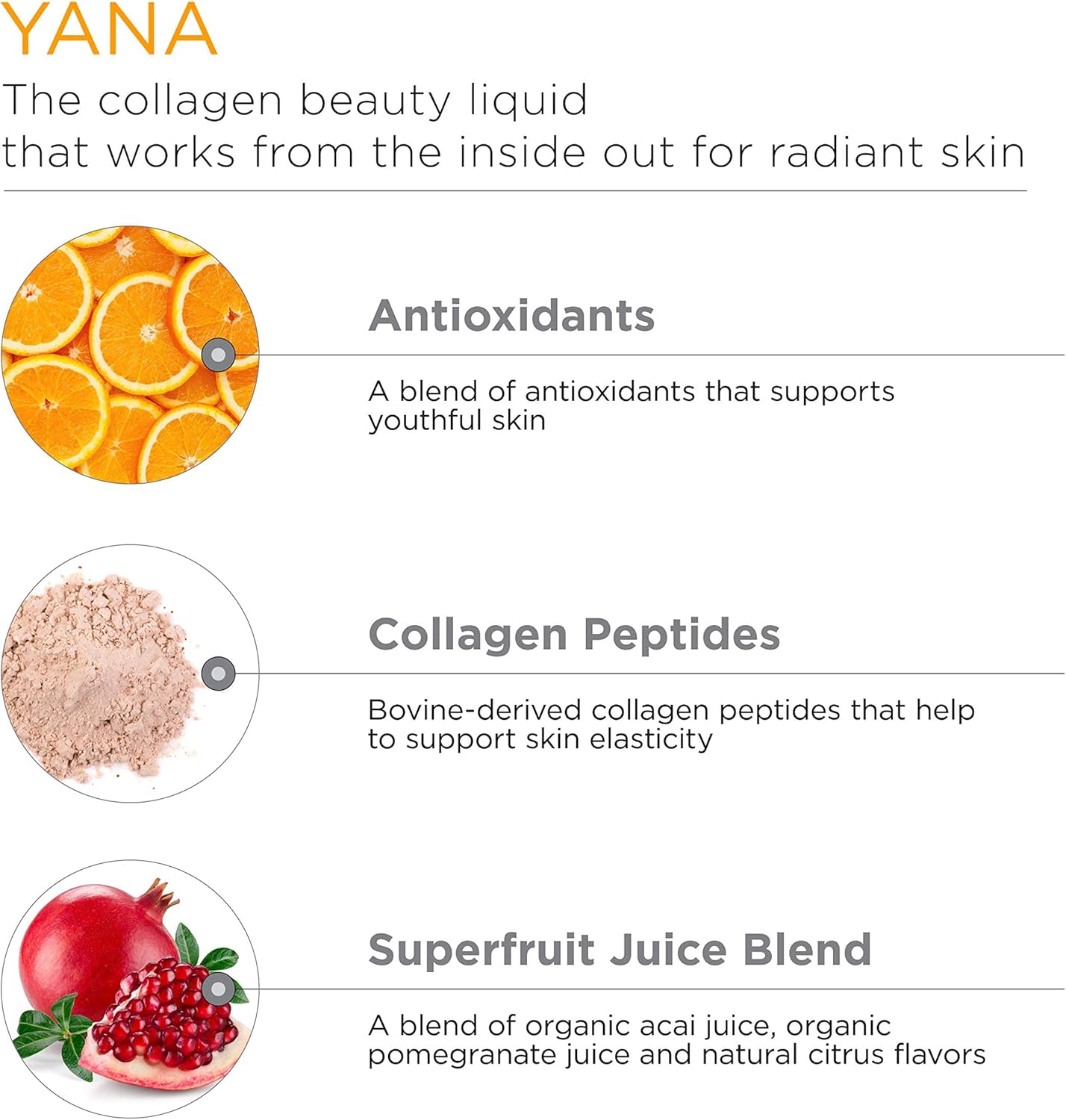 YANA

The collagen beauty liquid
that works from the inside out for radiant skin

Antioxidants

A blend of antioxidants that supports youthful skin

Collagen Peptides

Bovine-derived collagen peptides that help to support skin elasticity

Superfruit Juice Blend

A blend of organic acai juice, organic pomegranate juice and natural citrus flavors